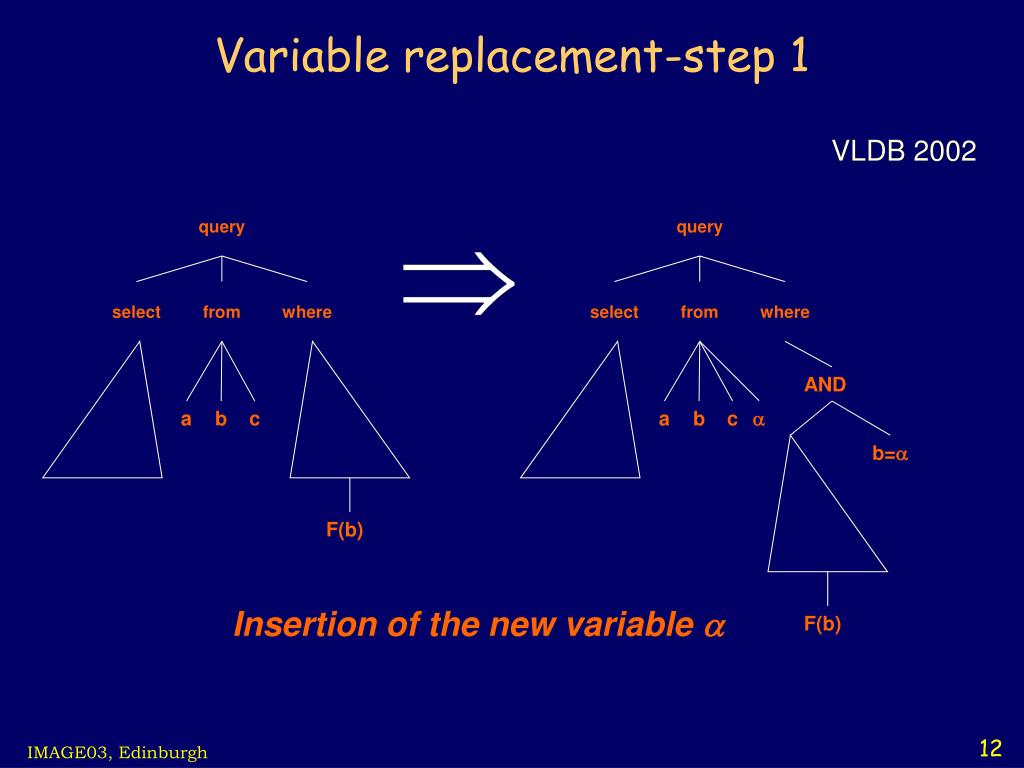 Variable replacement-step 1

VLDB 2002

query

select from where

a b c

F(b)

$\Rightarrow$

query

select from where

AND

a b c $\alpha$

b=$\alpha$

F(b)

Insertion of the new variable $\alpha$

IMAGE03, Edinburgh

12